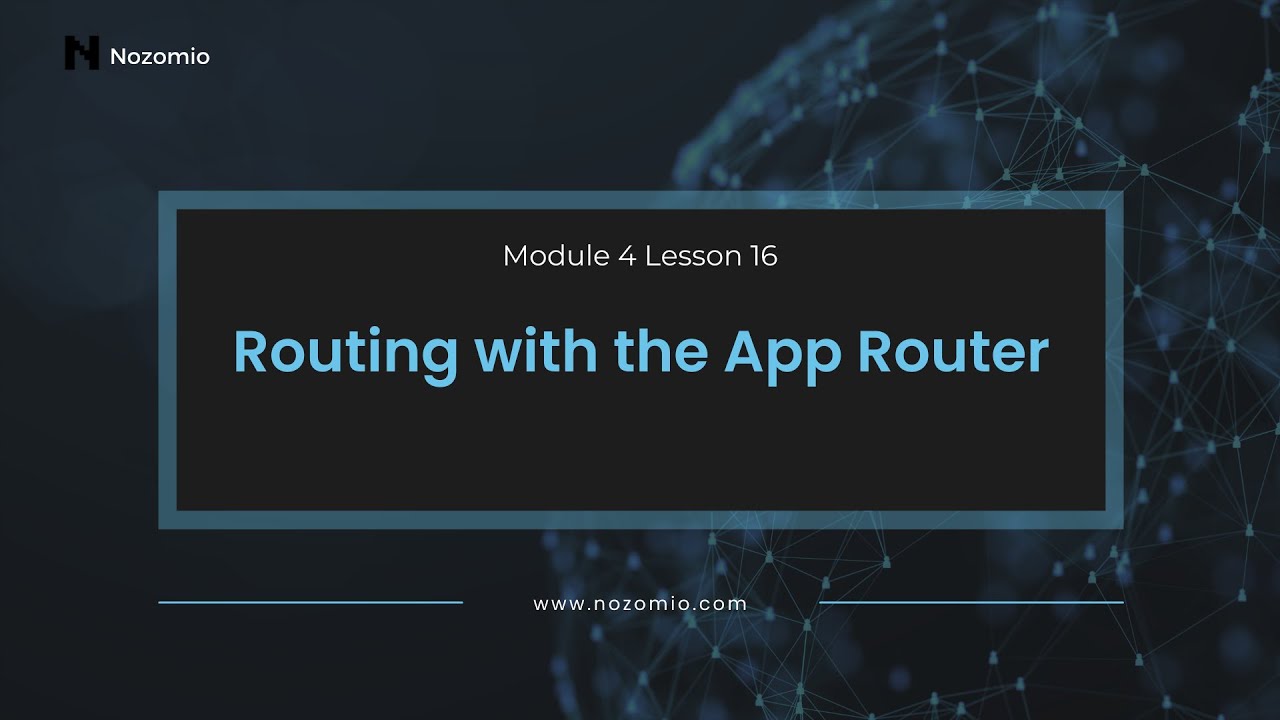 Nozomio

Module 4 Lesson 16

Routing with the App Router

www.nozomio.com